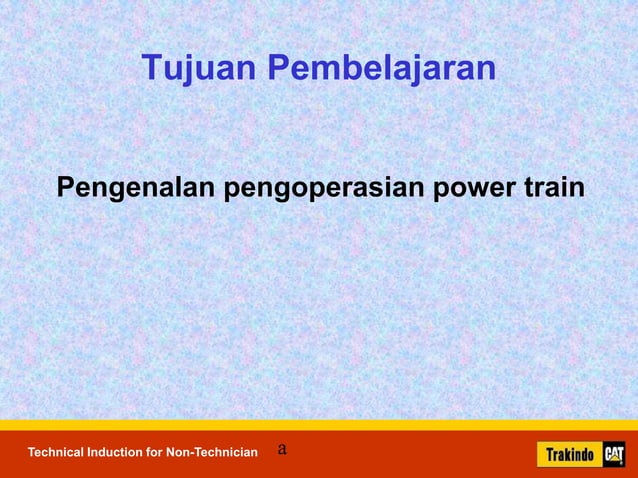 Tujuan Pembelajaran

Pengenalan pengoperasian power train

Technical Induction for Non-Technician a

Trakindo CAT